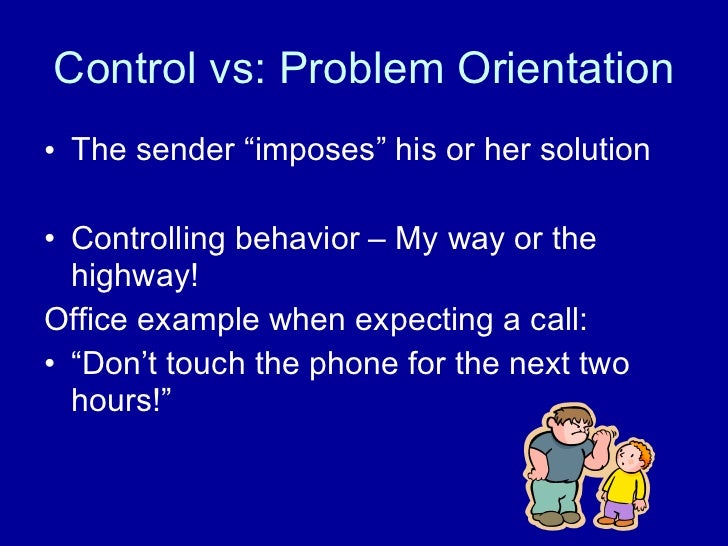 Control vs: Problem Orientation

• The sender “imposes” his or her solution

• Controlling behavior – My way or the highway!

Office example when expecting a call:

• “Don’t touch the phone for the next two hours!”